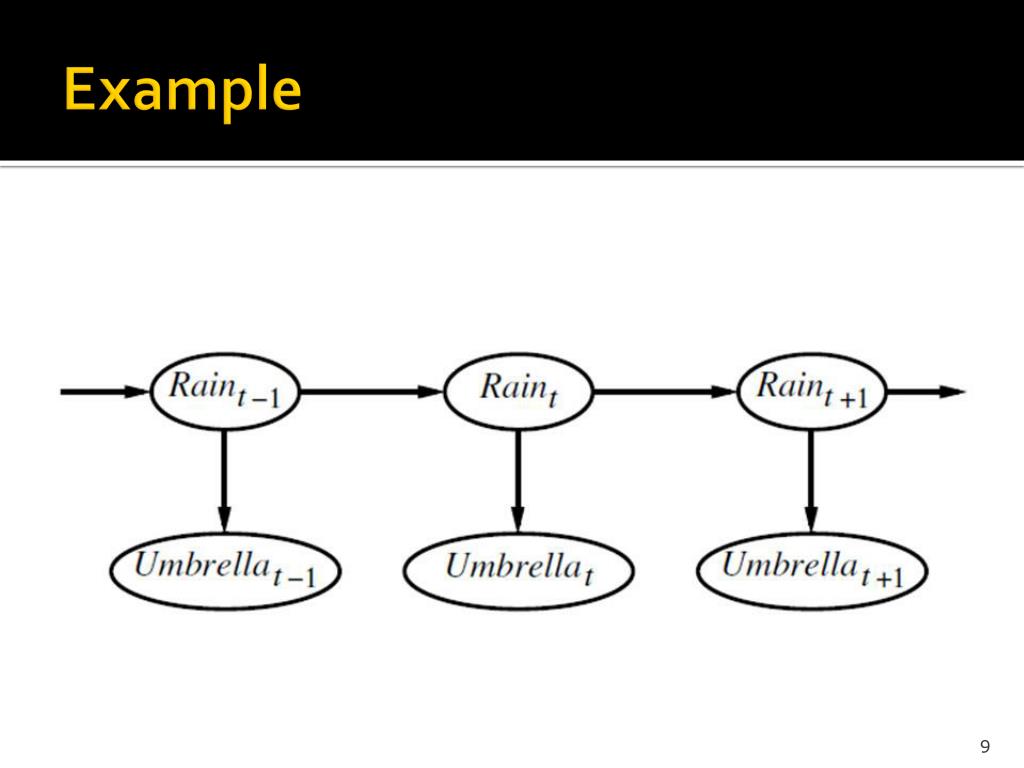 Example

$Rain_{t-1}$

$Rain_t$

$Rain_{t+1}$

$Umbrella_{t-1}$

$Umbrella_t$

$Umbrella_{t+1}$

9